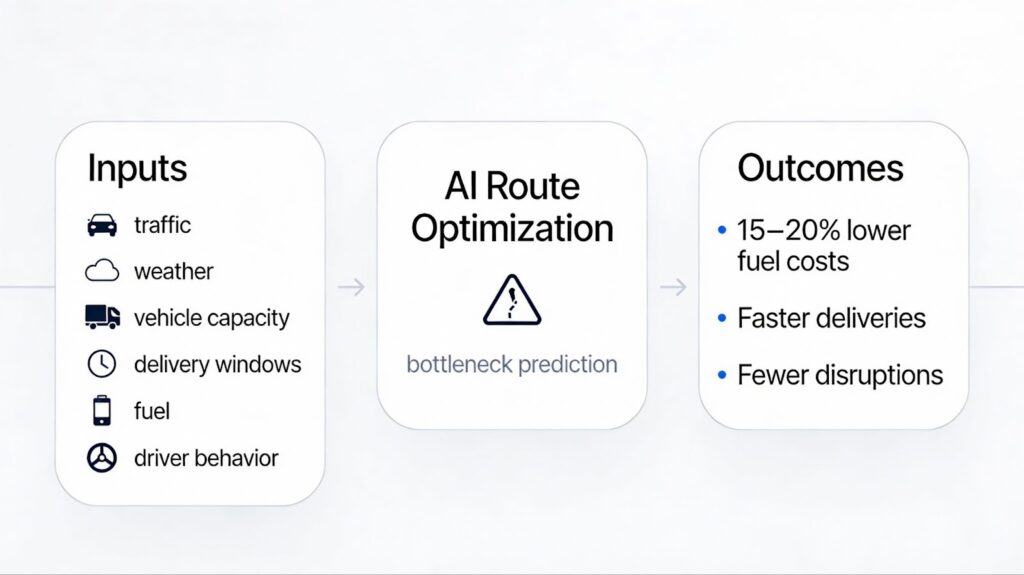 Inputs

traffic

weather

vehicle capacity

delivery windows

fuel

driver behavior

AI Route Optimization

bottleneck prediction

Outcomes

• 15–20% lower fuel costs

• Faster deliveries

• Fewer disruptions